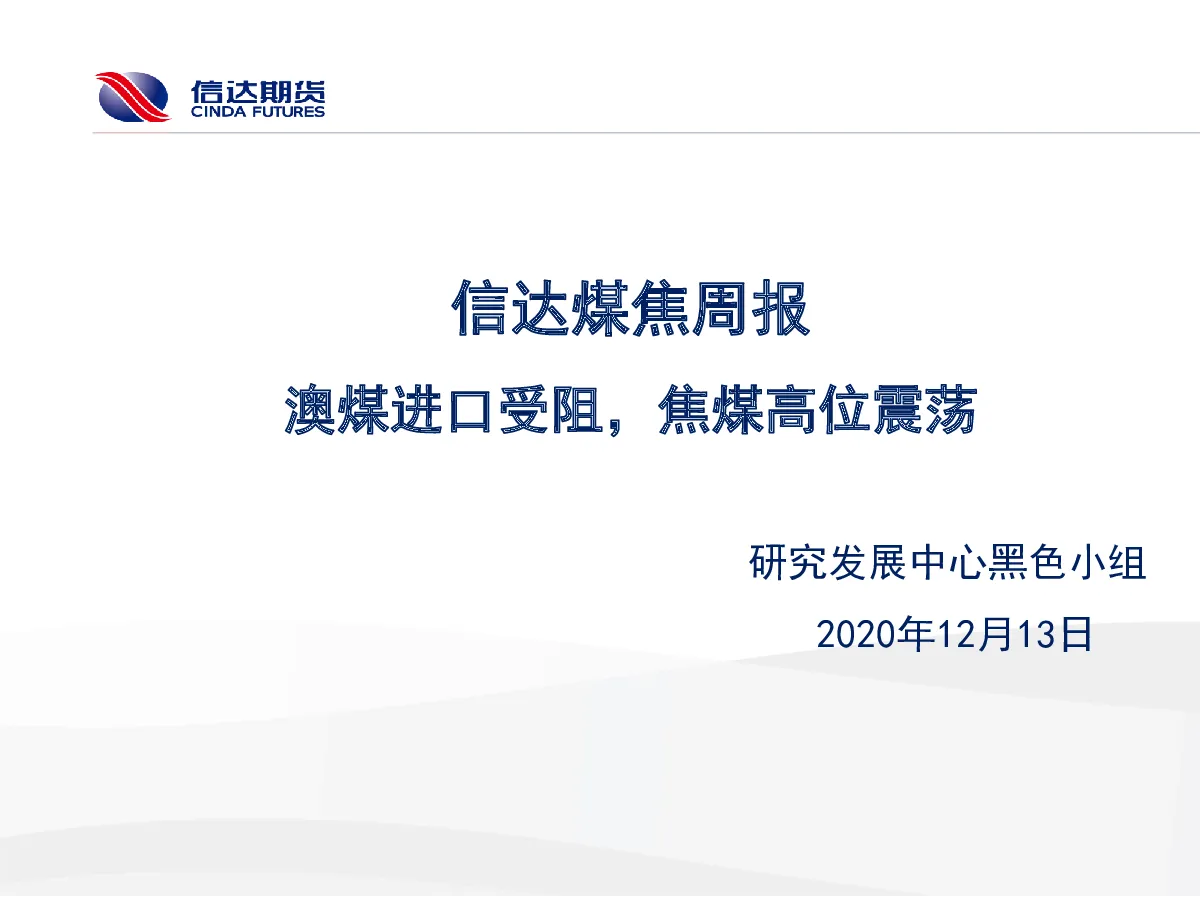 信达期货
CINDA FUTURES

信达煤焦周报

澳煤进口受阻，焦煤高位震荡

研究发展中心黑色小组

2020年12月13日